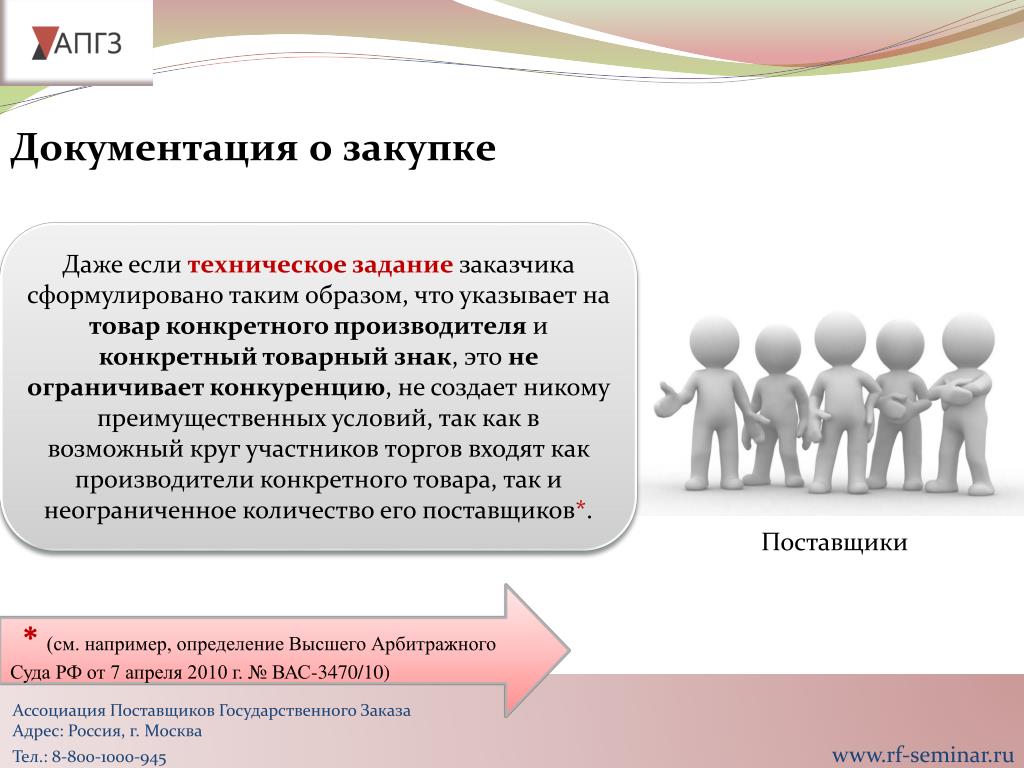 АПГЗ

Документация о закупке

Даже если техническое задание заказчика сформулировано таким образом, что указывает на товар конкретного производителя и конкретный товарный знак, это не ограничивает конкуренцию, не создает никому преимущественных условий, так как в возможный круг участников торгов входят как производители конкретного товара, так и неограниченное количество его поставщиков*.

Поставщики

* (см. например, определение Высшего Арбитражного Суда РФ от 7 апреля 2010 г. № ВАС-3470/10)

Ассоциация Поставщиков Государственного Заказа
Адрес: Россия, г. Москва
Тел.: 8-800-1000-945

www.rf-seminar.ru